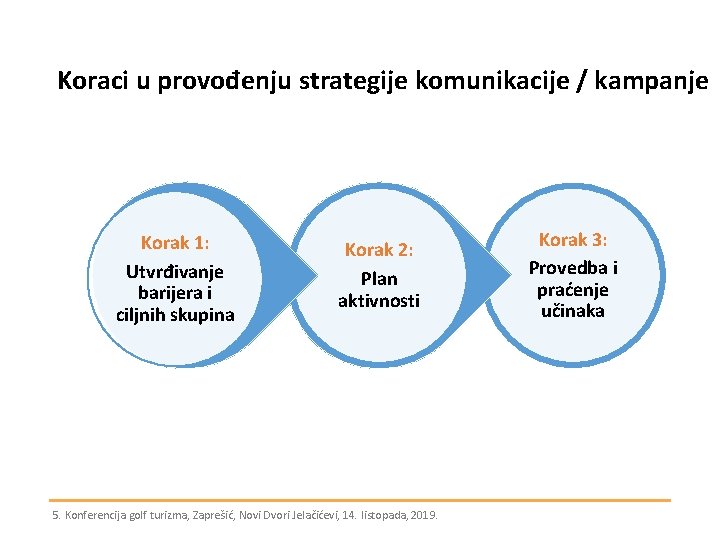 Koraci u provođenju strategije komunikacije / kampanje

Korak 1:
Utvrđivanje barijera i ciljnih skupina

Korak 2:
Plan aktivnosti

Korak 3:
Provedba i praćenje učinaka

5. Konferencija golf turizma, Zaprešić, Novi Dvori Jelačićevi, 14. listopada, 2019.